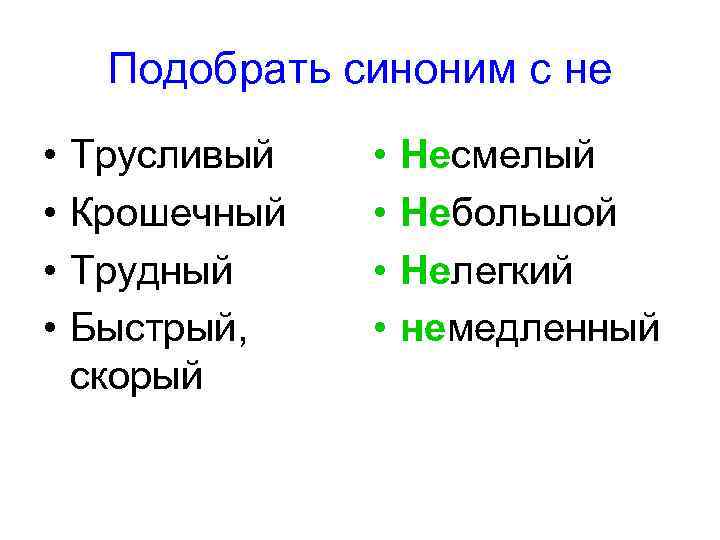 Подобрать синоним с не

• Трусливый
• Крошечный
• Трудный
• Быстрый, скорый

• Несмелый
• Небольшой
• Нелегкий
• немедленный